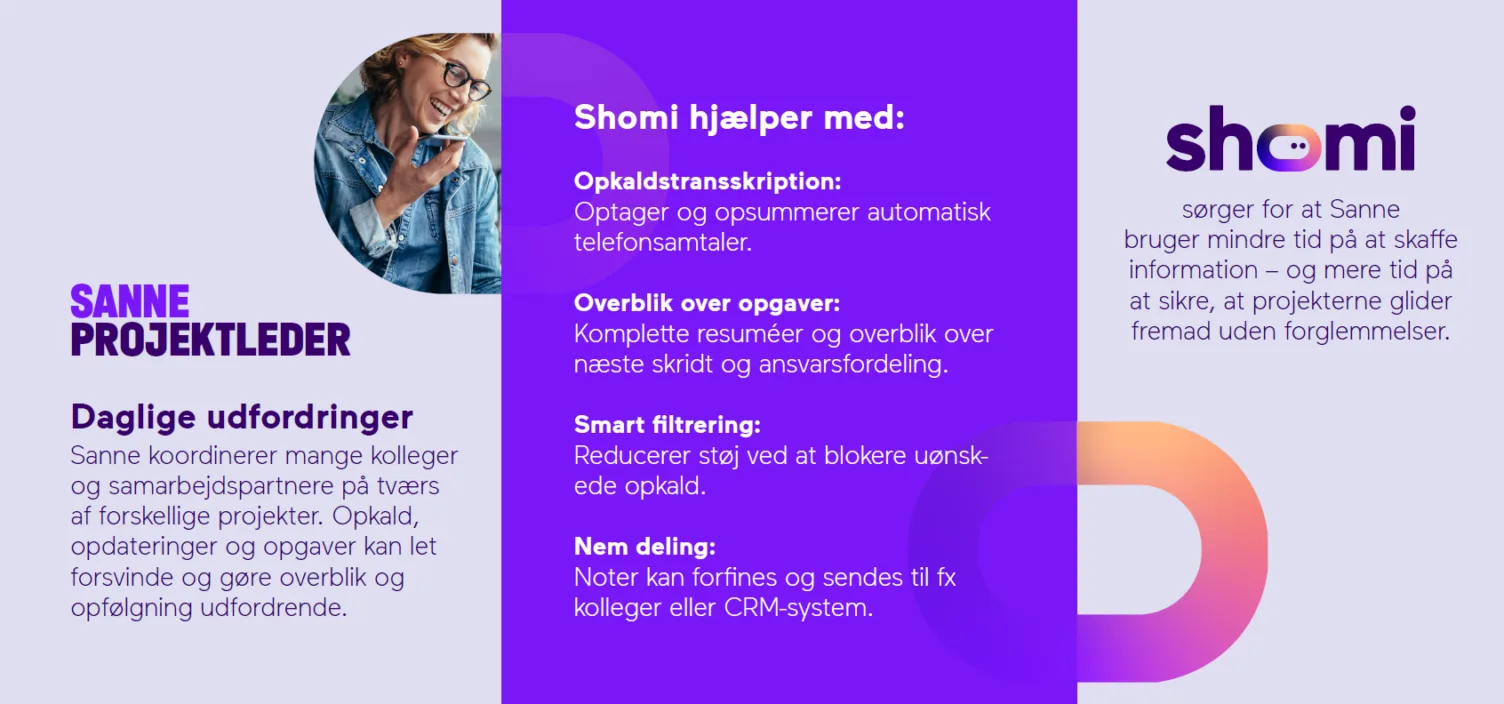 SANNE
PROJEKTLEDER

Daglige udfordringer
Sanne koordinerer mange kolleger og samarbejdspartnere på tværs af forskellige projekter. Opkald, opdateringer og opgaver kan let forsvinde og gøre overblik og opfølgning udfordrende.

Shomi hjælper med:

Opkaldstransskription:
Optager og opsummerer automatisk telefonsamtaler.

Overblik over opgaver:
Komplette resuméer og overblik over næste skridt og ansvarsfordeling.

Smart filtrering:
Reducerer støj ved at blokere uønskede opkald.

Nem deling:
Noter kan forfines og sendes til fx kolleger eller CRM-system.

shomi
sørger for at Sanne bruger mindre tid på at skaffe information – og mere tid på at sikre, at projekterne glider fremad uden forglemmelser.